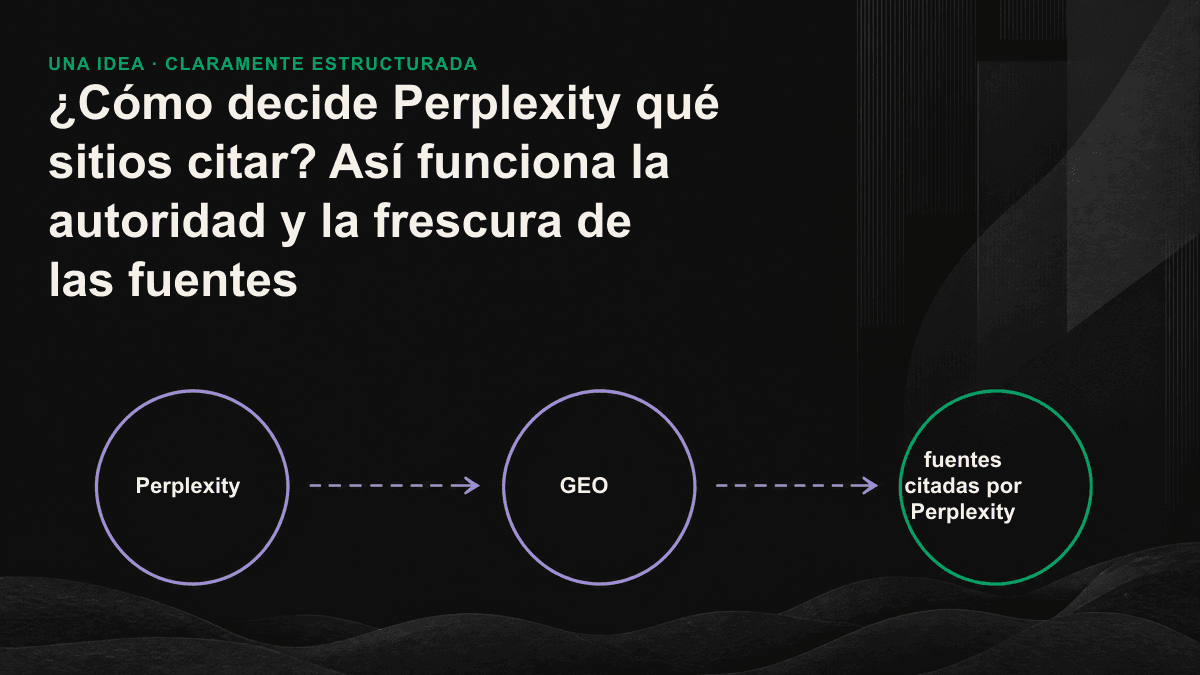 UNA IDEA · CLARAMENTE ESTRUCTURADA

¿Cómo decide Perplexity qué sitios citar? Así funciona la autoridad y la frescura de las fuentes

Perplexity

GEO

fuentes citadas por Perplexity